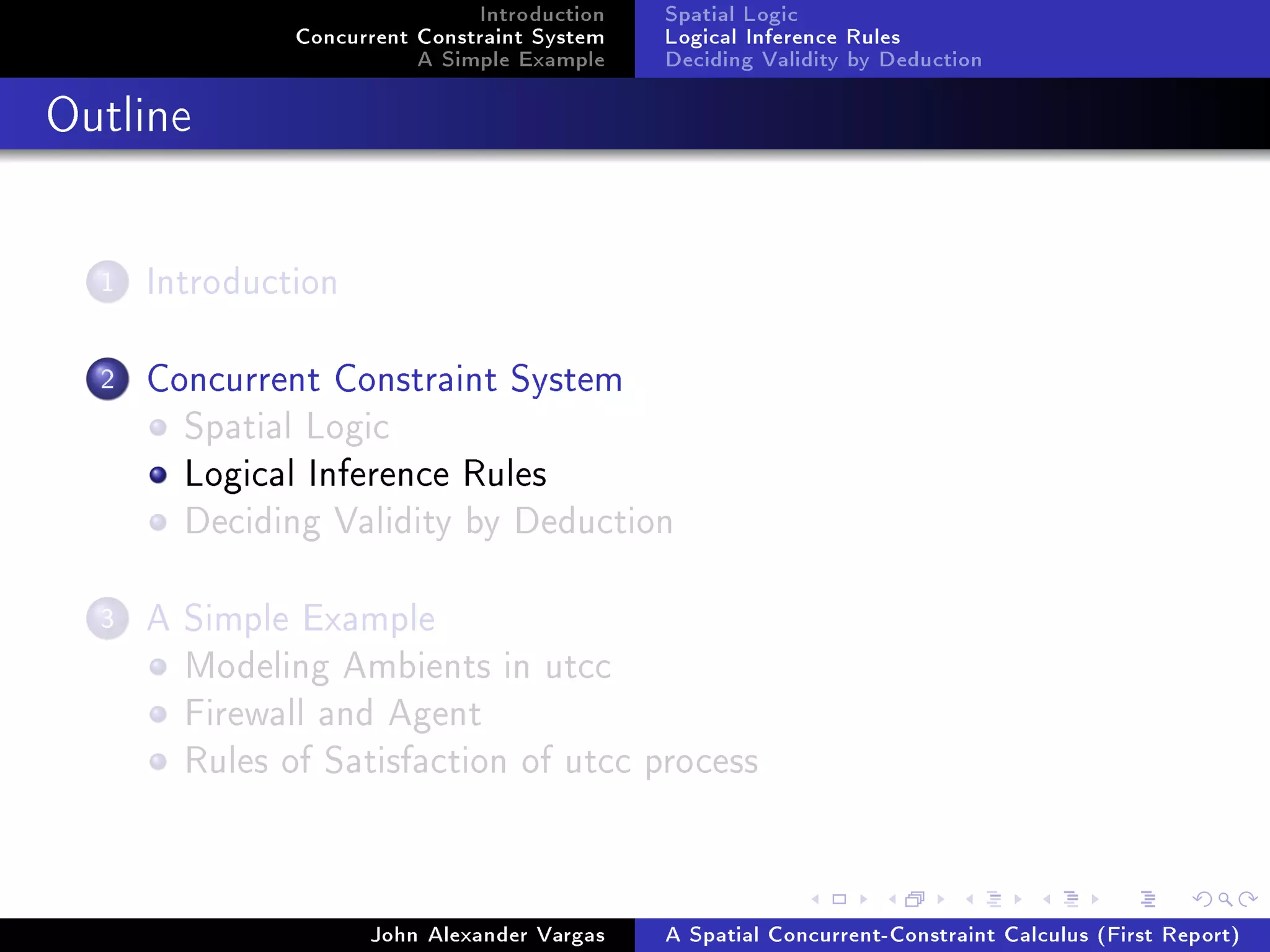 Introduction
Concurrent Constraint System
A Simple Example

Spatial Logic
Logical Inference Rules
Deciding Validity by Deduction

Outline

1 Introduction

2 Concurrent Constraint System
Spatial Logic
Logical Inference Rules
Deciding Validity by Deduction

3 A Simple Example
Modeling Ambients in utcc
Firewall and Agent
Rules of Satisfaction of utcc process

John Alexander Vargas

A Spatial Concurrent-Constraint Calculus (First Report)